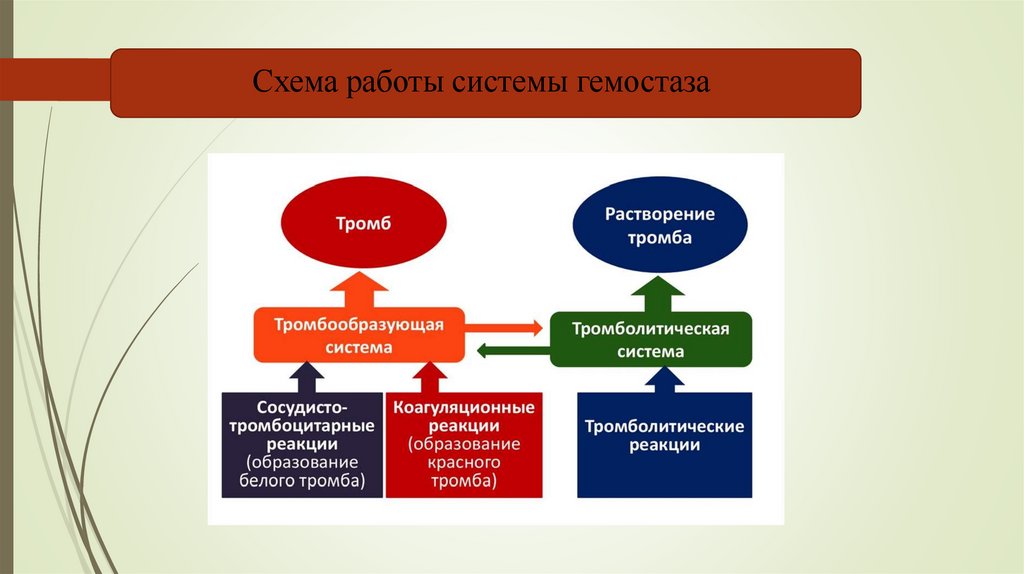 Схема работы системы гемостаза

Тромб

Растворение тромба

Тромбообразующая система

Тромболитическая система

Сосудисто-тромбоцитарные реакции (образование белого тромба)

Коагуляционные реакции (образование красного тромба)

Тромболитические реакции